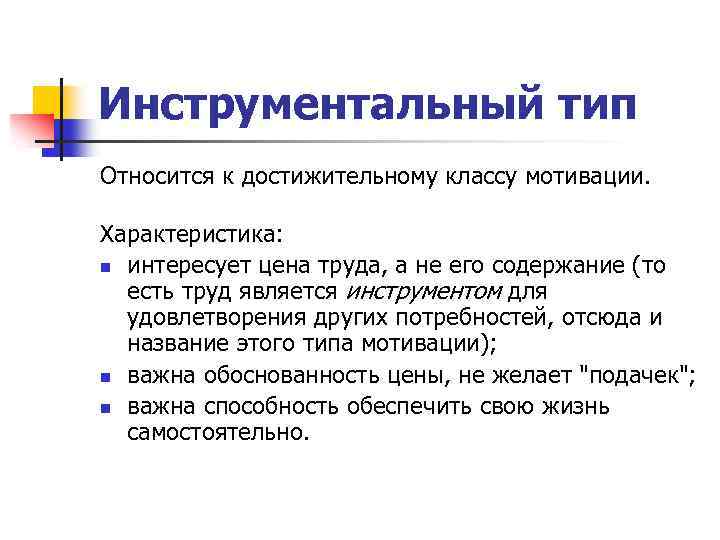 Инструментальный тип

Относится к достижительному классу мотивации.

Характеристика:
- интересует цена труда, а не его содержание (то есть труд является инструментом для удовлетворения других потребностей, отсюда и название этого типа мотивации);
- важна обоснованность цены, не желает "подачек";
- важна способность обеспечить свою жизнь самостоятельно.